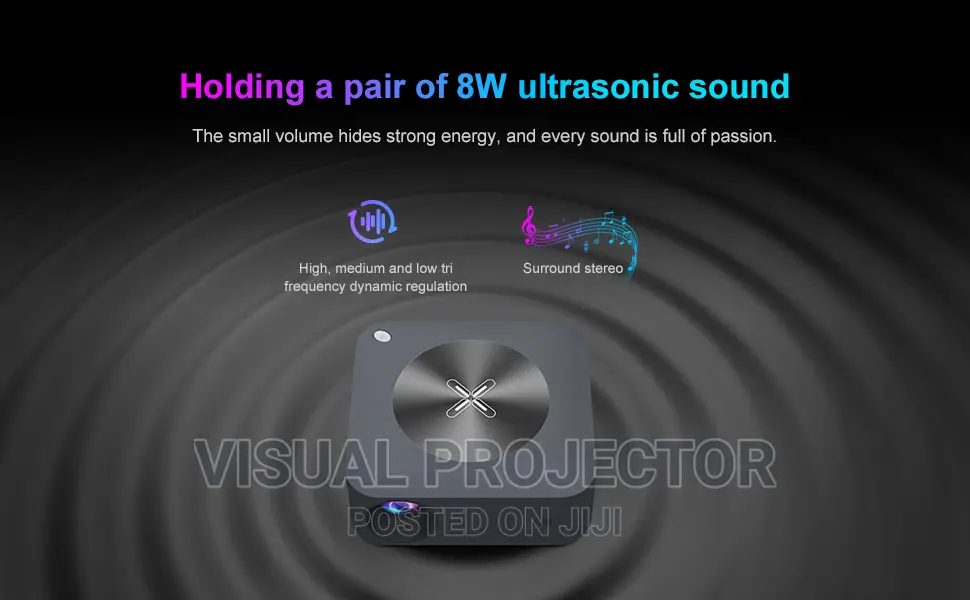 Holding a pair of 8W ultrasonic sound

The small volume hides strong energy, and every sound is full of passion.

High, medium and low tri frequency dynamic regulation

Surround stereo

VISUAL PROJECTOR

POSTED ON JIJI